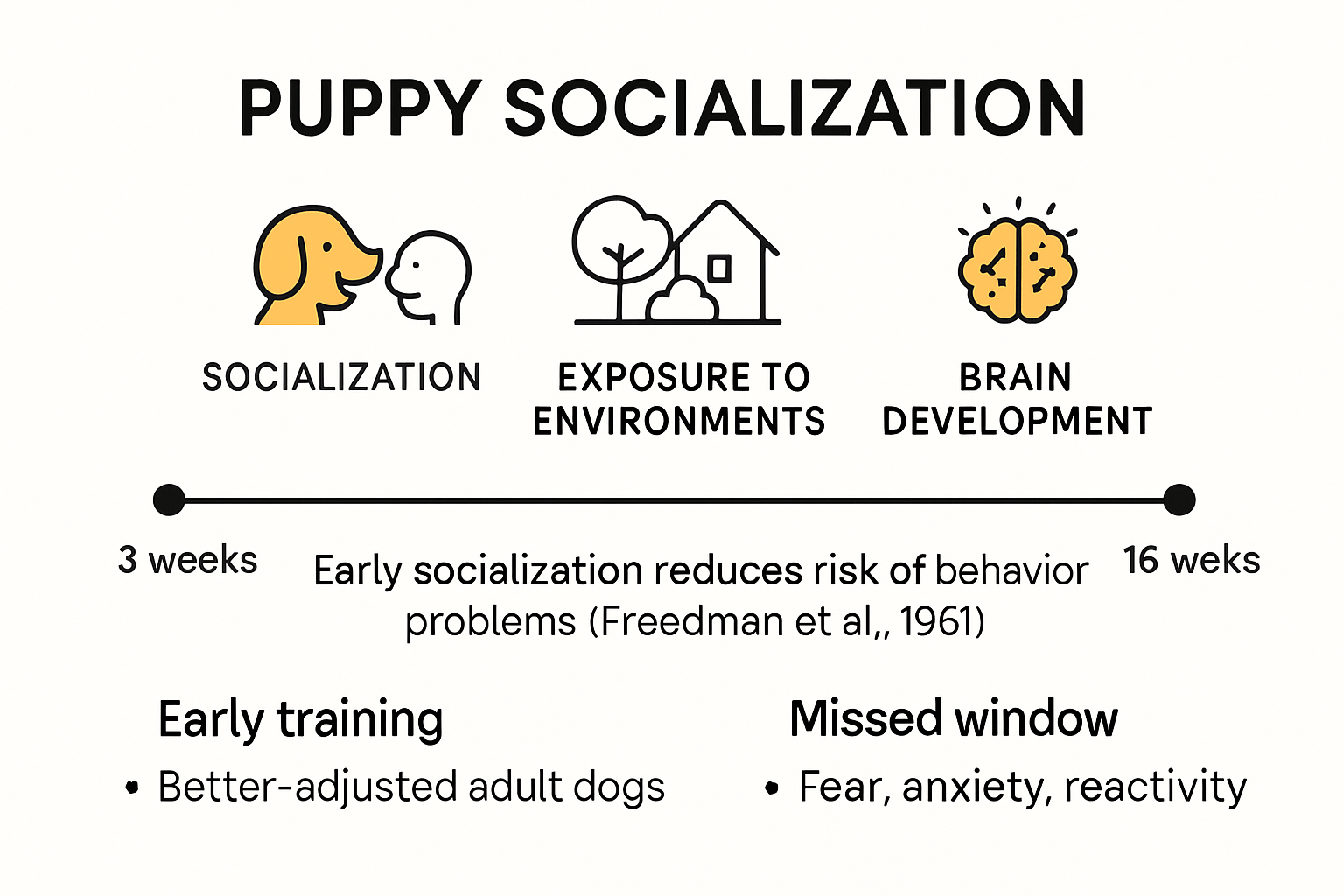 PUPPY SOCIALIZATION

SOCIALIZATION

EXPOSURE TO ENVIRONMENTS

BRAIN DEVELOPMENT

3 weeks

Early socialization reduces risk of behavior problems (Freedman et al,, 1961)

16 weks

Early training

• Better-adjusted adult dogs

Missed window

• Fear, anxiety, reactivity